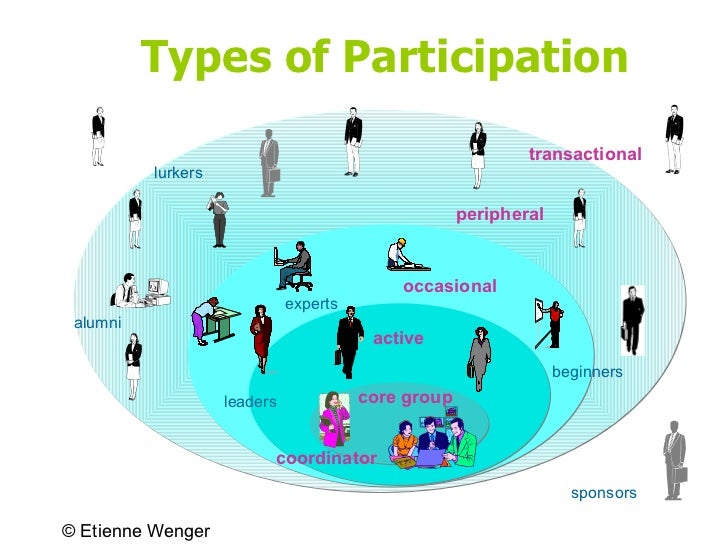 Types of Participation

transactional

lurkers

peripheral

occasional

experts

alumni

active

beginners

leaders

core group

coordinator

sponsors

© Etienne Wenger